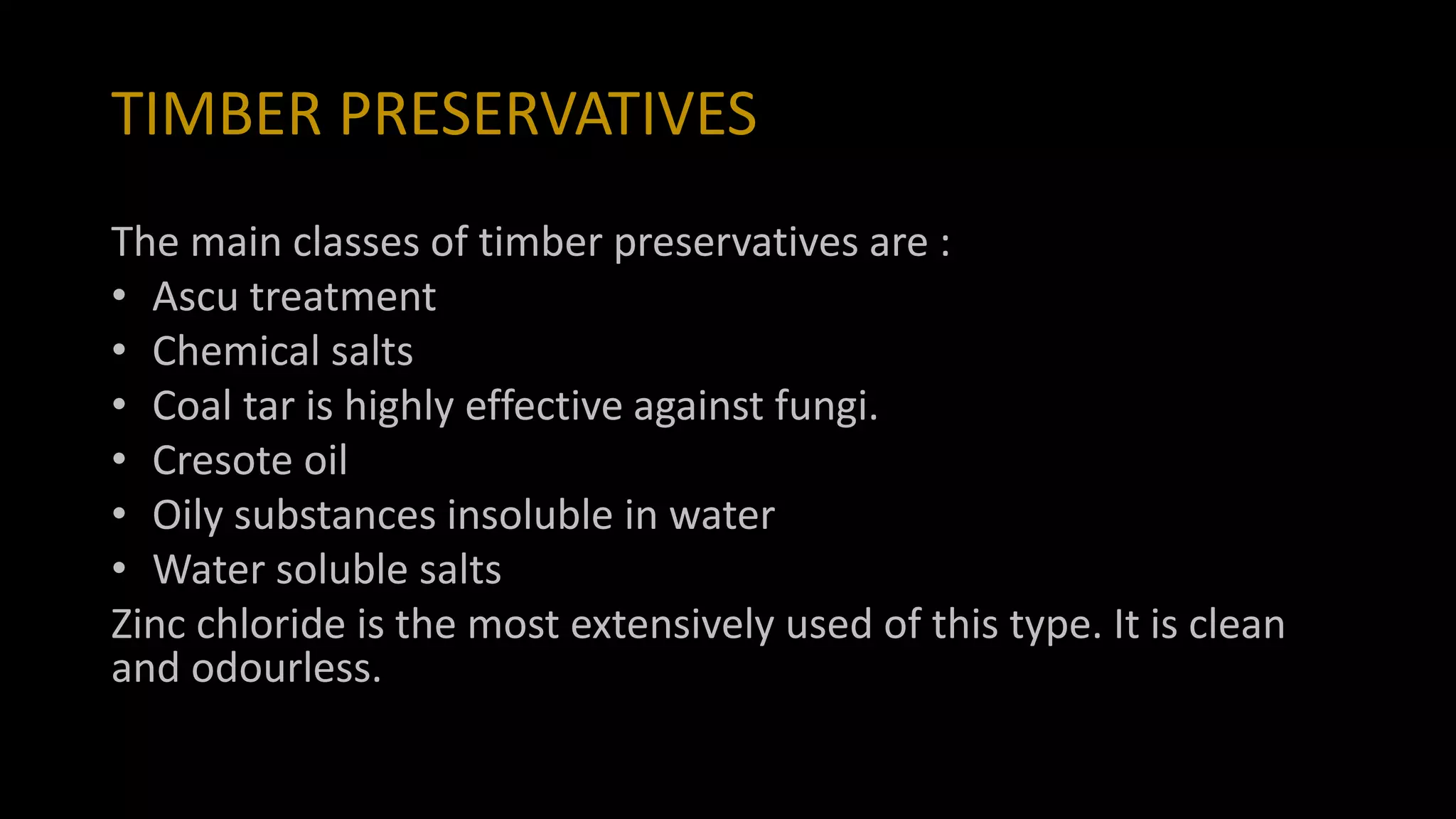 TIMBER PRESERVATIVES

The main classes of timber preservatives are :
• Ascu treatment
• Chemical salts
• Coal tar is highly effective against fungi.
• Cresote oil
• Oily substances insoluble in water
• Water soluble salts
Zinc chloride is the most extensively used of this type. It is clean and odourless.